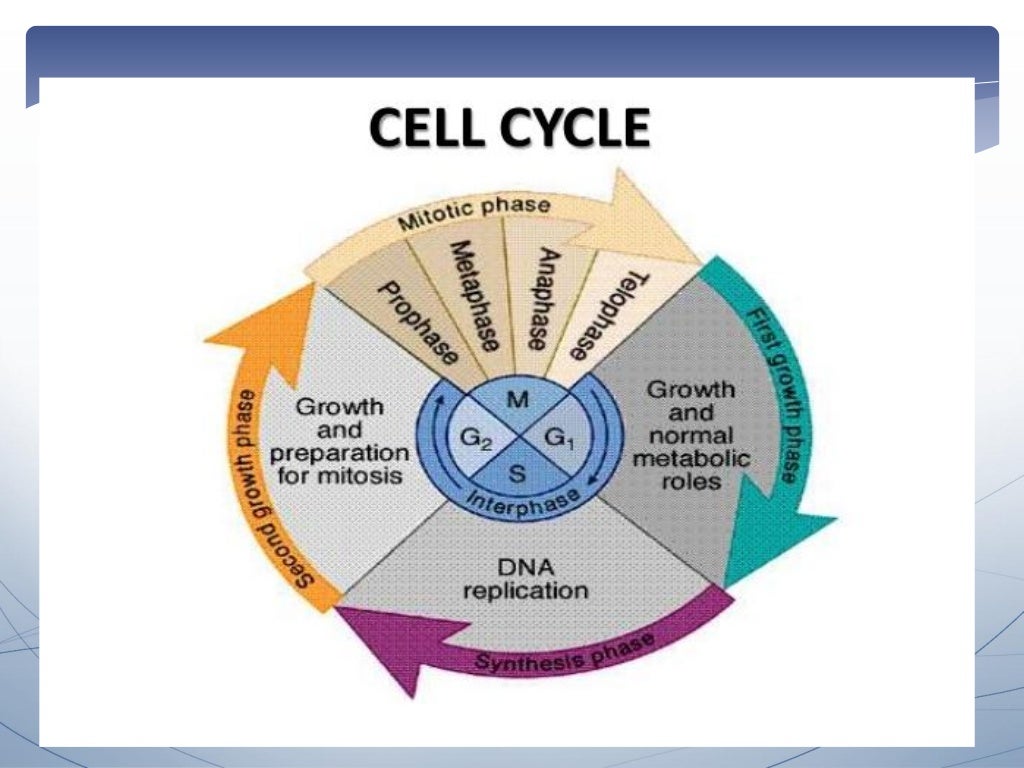 CELL CYCLE

Mitotic phase

Prophase

Metaphase

Anaphase

Telophase

First growth phase

Growth and normal metabolic roles

M

$G_2$

$G_1$

S

Interphase

Growth and preparation for mitosis

Second growth phase

DNA replication

Synthesis phase